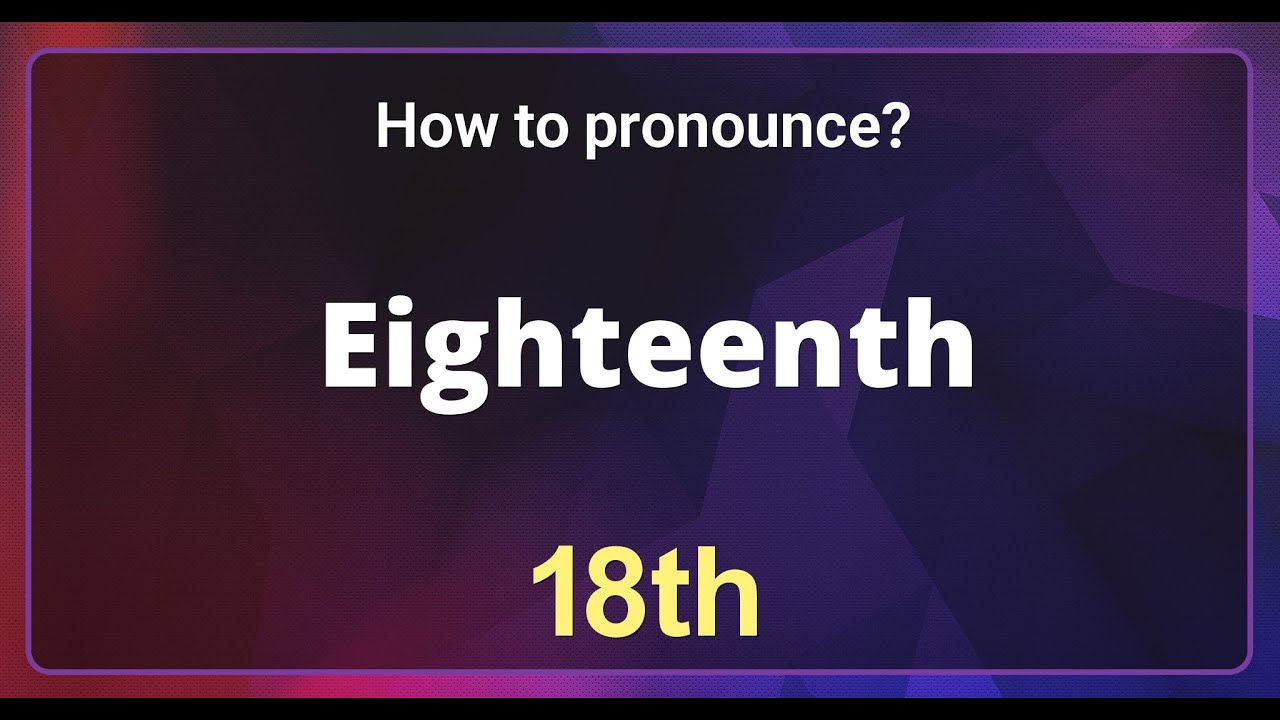 How to pronounce?

Eighteenth

18th